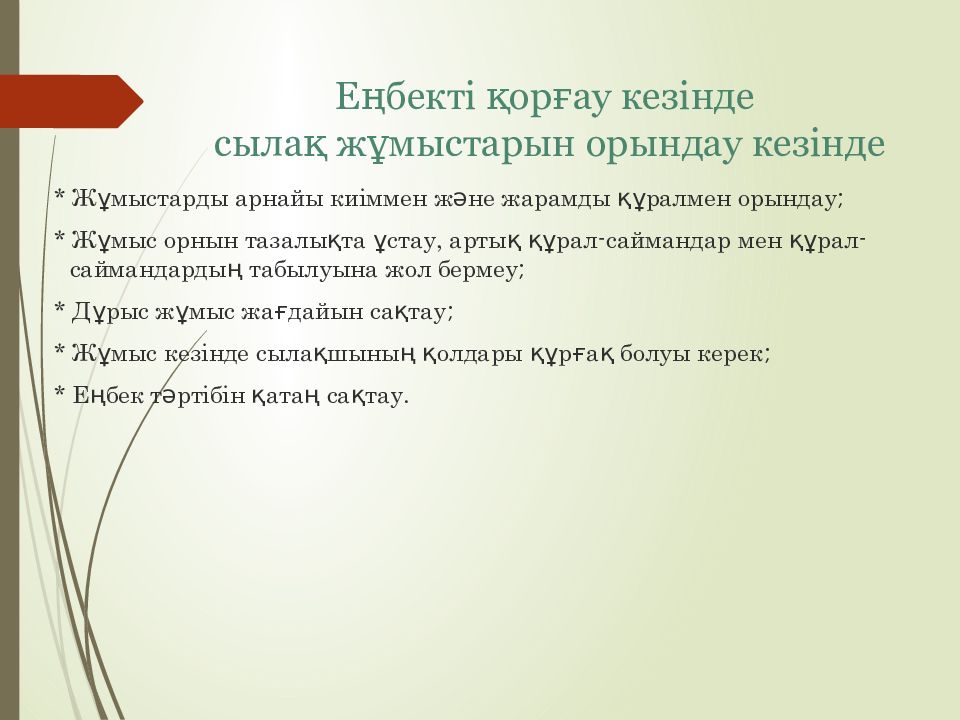 Еңбекті қорғау кезінде
сылақ жұмыстарын орындау кезінде

* Жұмыстарды арнайы киіммен және жарамды құралмен орындау;

* Жұмыс орнын тазалықта ұстау, артық құрал-саймандар мен құрал-саймандардың табылуына жол бермеу;

* Дұрыс жұмыс жағдайын сақтау;

* Жұмыс кезінде сылақшының қолдары құрғақ болуы керек;

* Еңбек тәртібін қатаң сақтау.